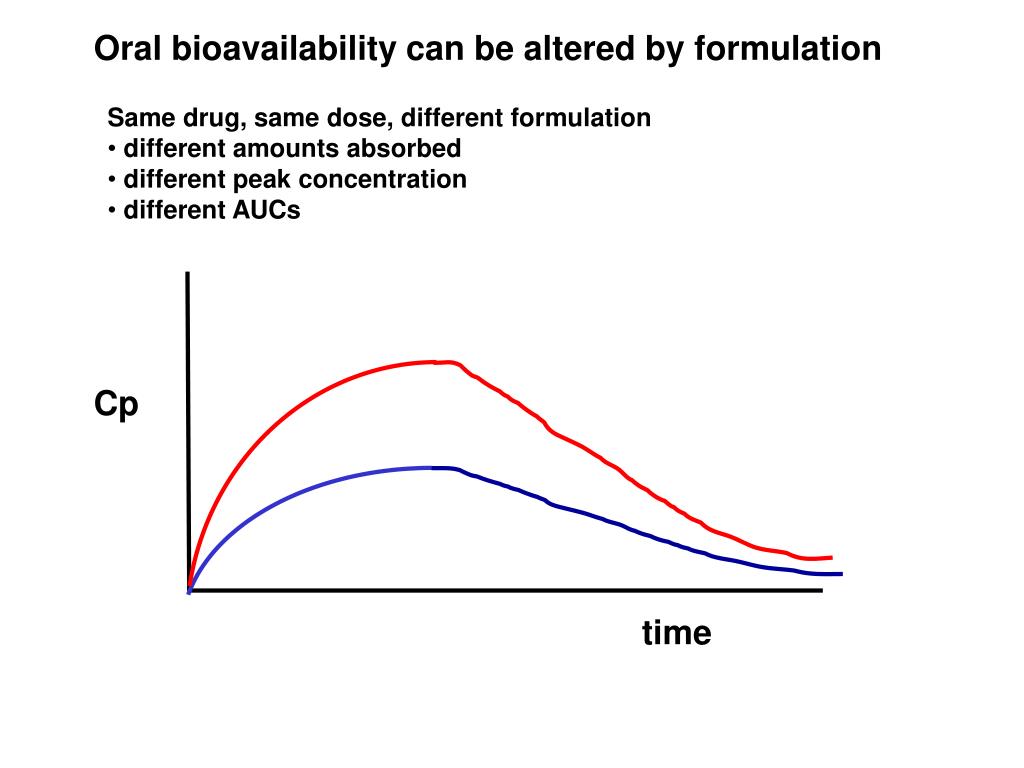 Oral bioavailability can be altered by formulation

Same drug, same dose, different formulation
• different amounts absorbed
• different peak concentration
• different AUCs

Cp

time